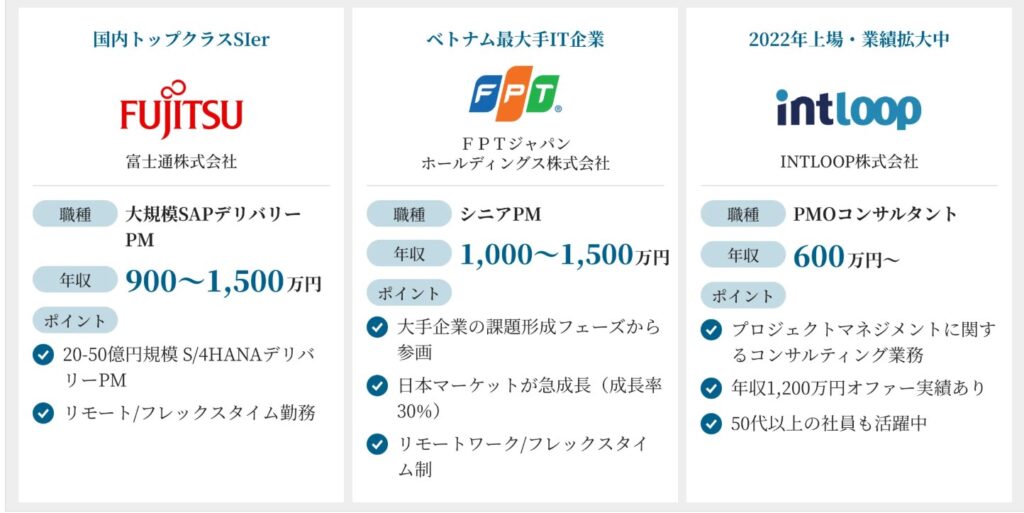 国内トップクラスSIer

FUJITSU

富士通株式会社

職種 大規模SAPデリバリーPM

年収 900〜1,500万円

ポイント

20-50億円規模 S/4HANAデリバリーPM

リモート/フレックスタイム勤務

ベトナム最大手IT企業

FPT

ＦＰＴジャパンホールディングス株式会社

職種 シニアPM

年収 1,000〜1,500万円

ポイント

大手企業の課題形成フェーズから参画

日本マーケットが急成長（成長率30%）

リモートワーク/フレックスタイム制

2022年上場・業績拡大中

intloop

INTLOOP株式会社

職種 PMOコンサルタント

年収 600万円〜

ポイント

プロジェクトマネジメントに関するコンサルティング業務

年収1,200万円オファー実績あり

50代以上の社員も活躍中